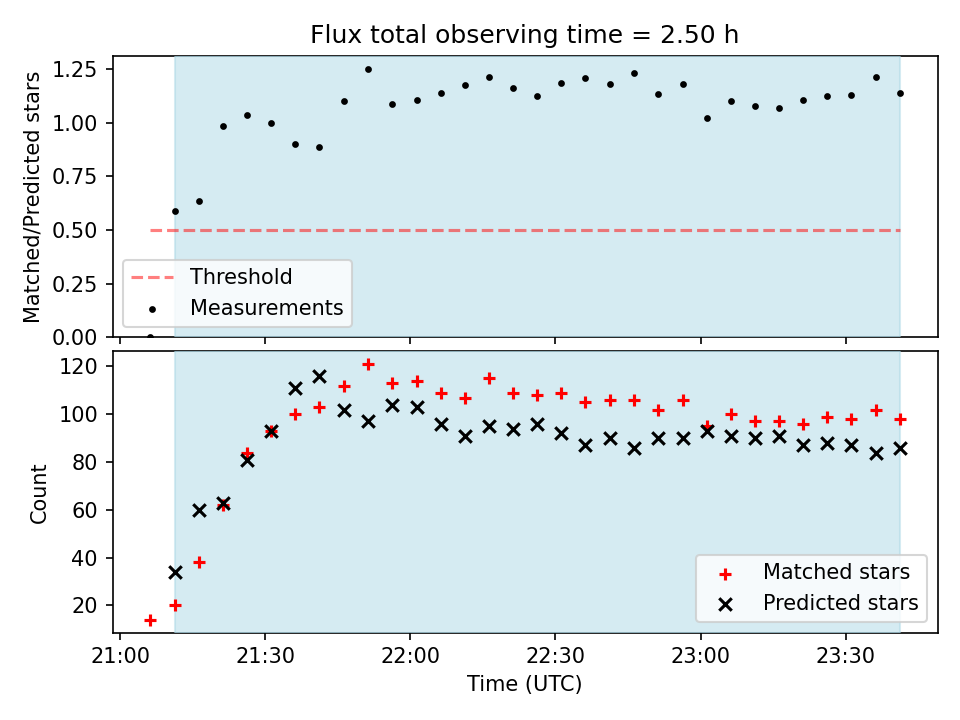 Flux total observing time = 2.50 h

Matched/Predicted stars

1.25
1.00
0.75
0.50
0.25
0.00

Threshold
Measurements

Count

120
100
80
60
40
20

Matched stars
Predicted stars

21:00
21:30
22:00
22:30
23:00
23:30

Time (UTC)